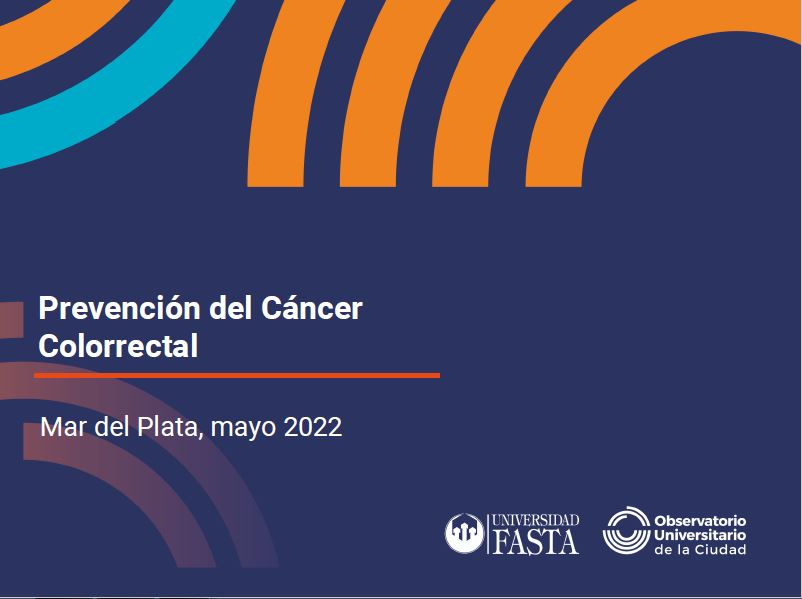 Prevención del Cáncer Colorrectal

Mar del Plata, mayo 2022

UNIVERSIDAD FASTA

Observatorio Universitario de la Ciudad